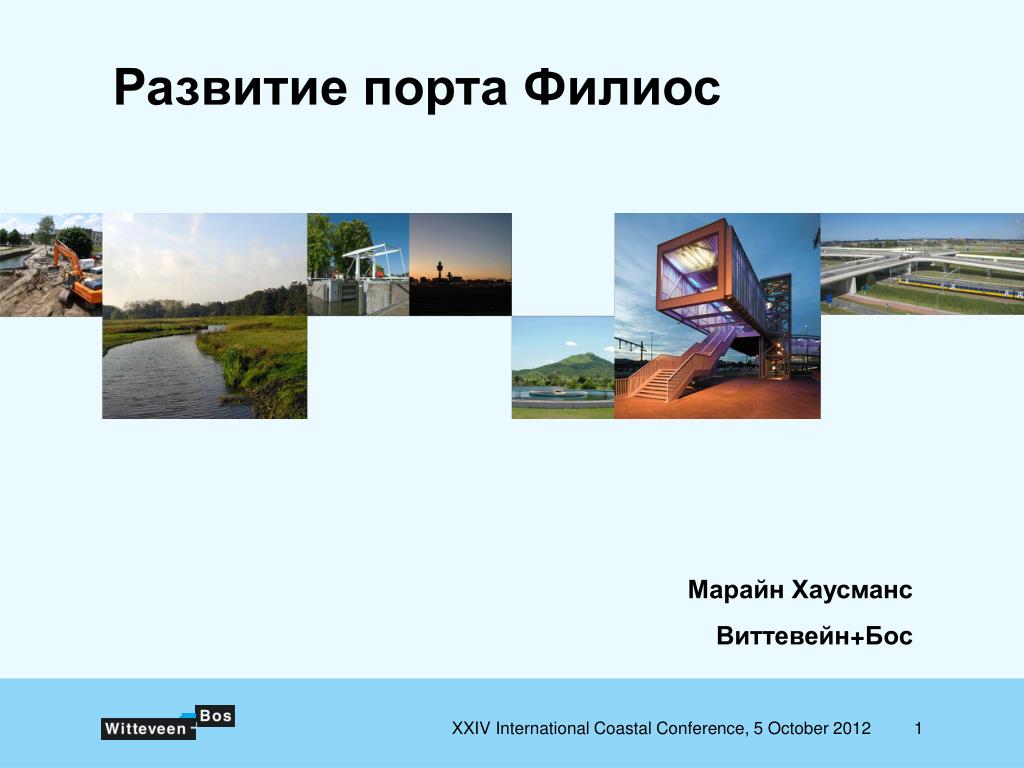 Развитие порта Филиос

Марайн Хаусманс

Виттевейн+Бос

Witteveen Bos

XXIV International Coastal Conference, 5 October 2012

1